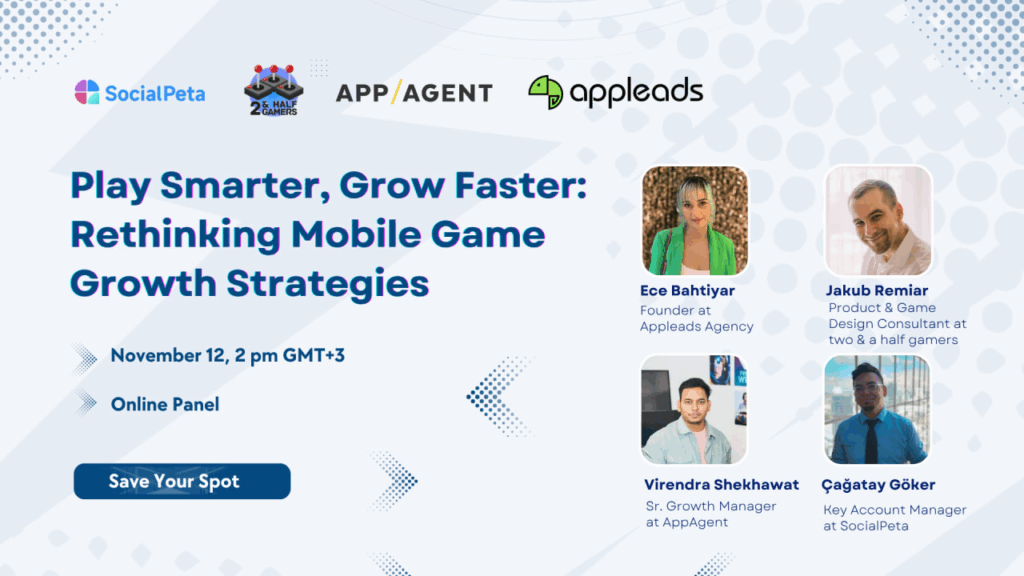 SocialPeta

2 & HALF GAMERS

APP/AGENT

appleads

Play Smarter, Grow Faster: Rethinking Mobile Game Growth Strategies

November 12, 2 pm GMT+3

Online Panel

Save Your Spot

Ece Bahtiyar
Founder at Appleads Agency

Jakub Remiar
Product & Game Design Consultant at two & a half gamers

Virendra Shekhawat
Sr. Growth Manager at AppAgent

Çağatay Göker
Key Account Manager at SocialPeta